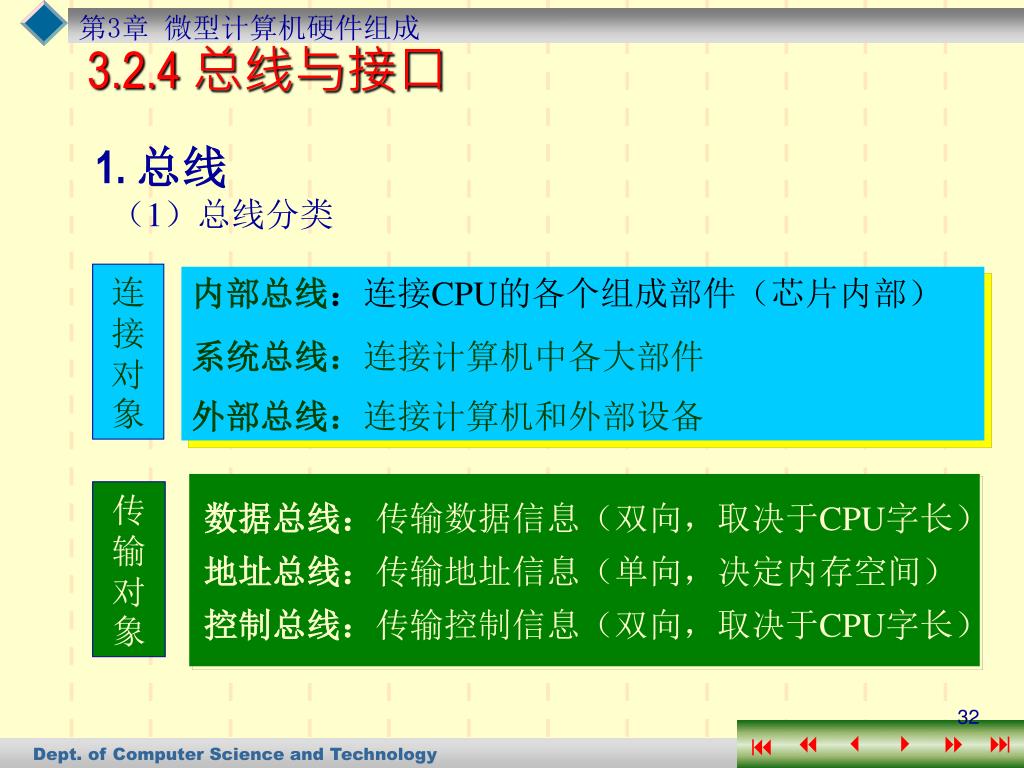 第3章 微型计算机硬件组成

3.2.4 总线与接口

1. 总线

（1）总线分类

连接对象

内部总线：连接CPU的各个组成部件（芯片内部）

系统总线：连接计算机中各大部件

外部总线：连接计算机和外部设备

传输对象

数据总线：传输数据信息（双向，取决于CPU字长）

地址总线：传输地址信息（单向，决定内存空间）

控制总线：传输控制信息（双向，取决于CPU字长）

32

Dept. of Computer Science and Technology